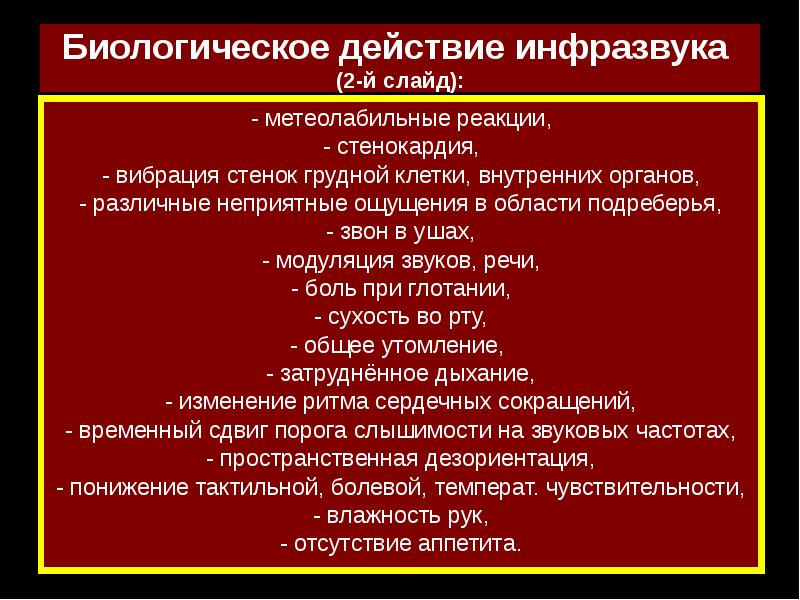 Биологическое действие инфразвука
(2-й слайд):

- метеолабильные реакции,
- стенокардия,
- вибрация стенок грудной клетки, внутренних органов,
- различные неприятные ощущения в области подреберья,
- звон в ушах,
- модуляция звуков, речи,
- боль при глотании,
- сухость во рту,
- общее утомление,
- затруднённое дыхание,
- изменение ритма сердечных сокращений,
- временный сдвиг порога слышимости на звуковых частотах,
- пространственная дезориентация,
- понижение тактильной, болевой, температ. чувствительности,
- влажность рук,
- отсутствие аппетита.